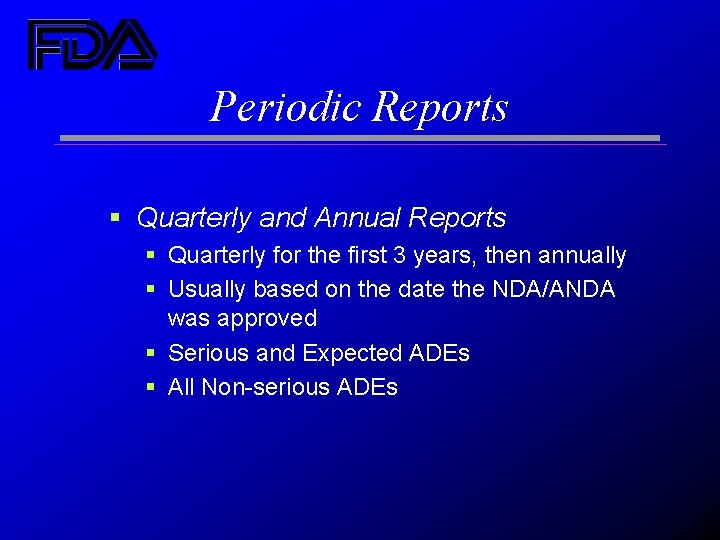 FDA

Periodic Reports

▪ Quarterly and Annual Reports
▪ Quarterly for the first 3 years, then annually
▪ Usually based on the date the NDA/ANDA was approved
▪ Serious and Expected ADEs
▪ All Non-serious ADEs